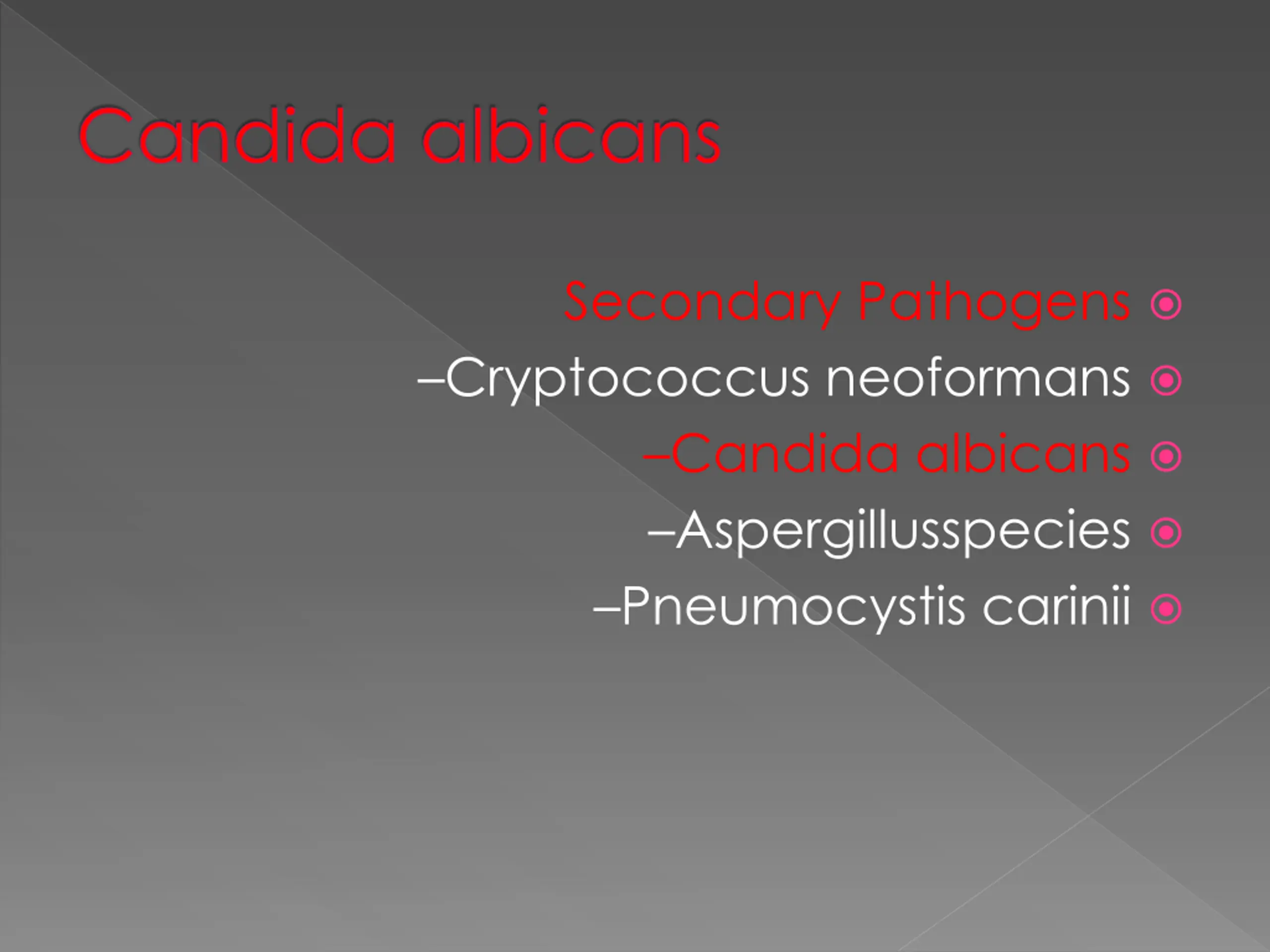 Candida albicans

Secondary Pathogens
–Cryptococcus neoformans
–Candida albicans
–Aspergillusspecies
–Pneumocystis carinii